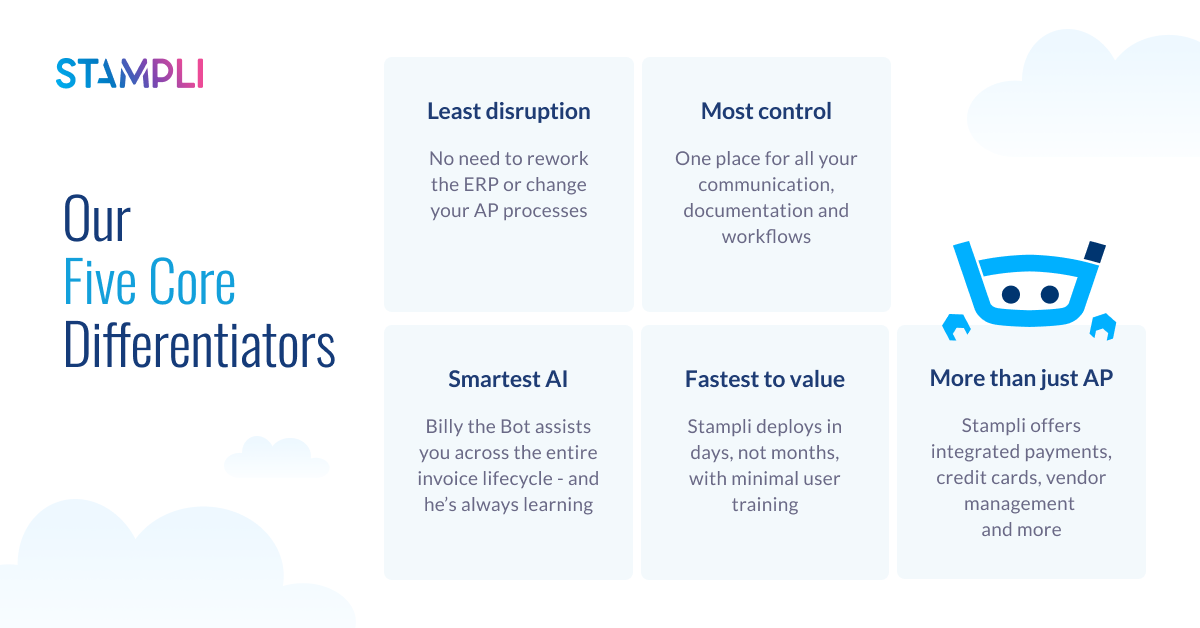 STAMPLI

Our
Five Core
Differentiators

Least disruption

No need to rework the ERP or change your AP processes

Most control

One place for all your communication, documentation and workflows

Smartest AI

Billy the Bot assists you across the entire invoice lifecycle - and he's always learning

Fastest to value

Stampli deploys in days, not months, with minimal user training

More than just AP

Stampli offers integrated payments, credit cards, vendor management and more